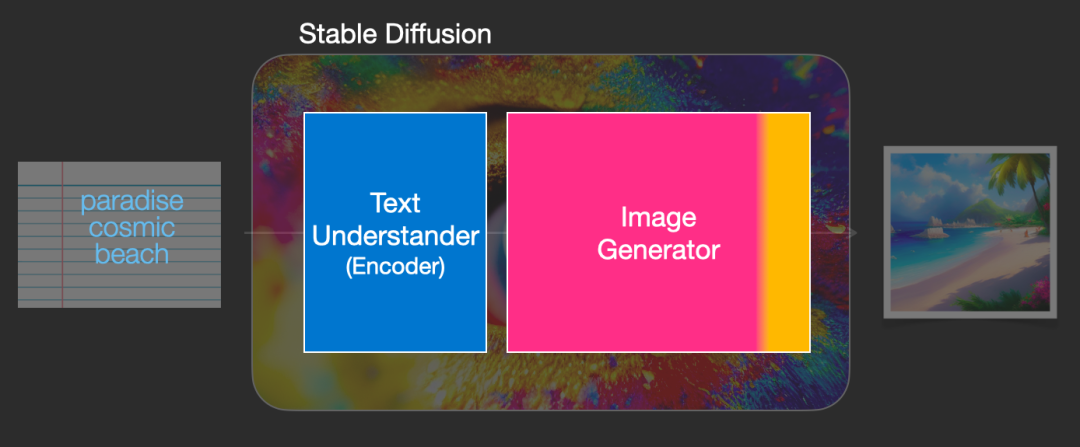 Stable Diffusion

paradise cosmic beach

Text Understander (Encoder)

Image Generator